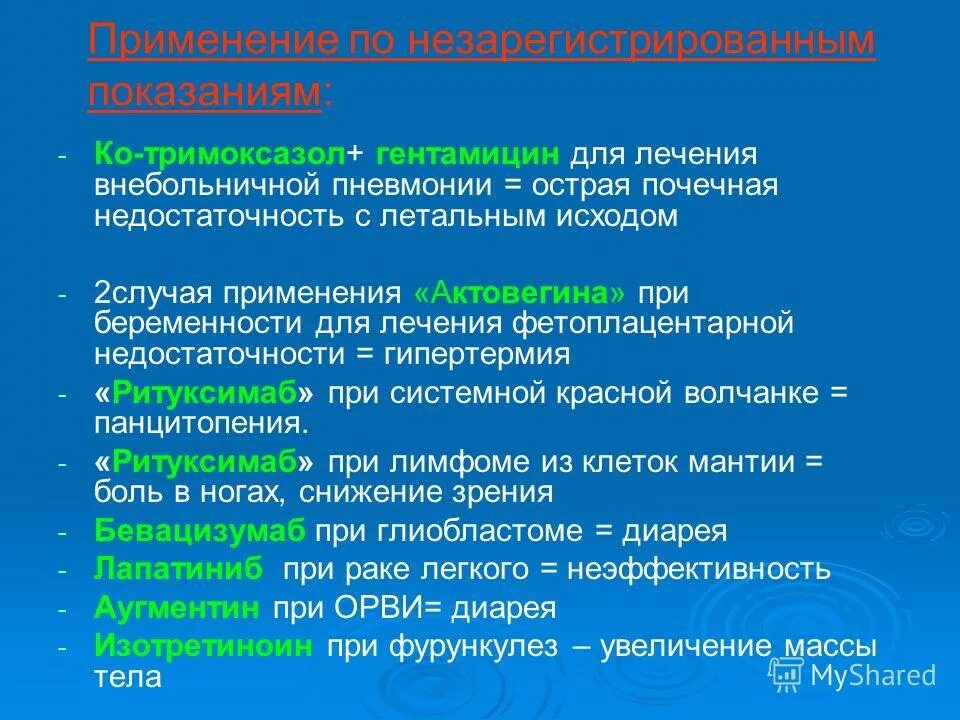 Применение по незарегистрированным показаниям:

- Ко-тримоксазол+ гентамицин для лечения внебольничной пневмонии = острая почечная недостаточность с летальным исходом

- 2случая применения «Актовегина» при беременности для лечения фетоплацентарной недостаточности = гипертермия
- «Ритуксимаб» при системной красной волчанке = панцитопения.
- «Ритуксимаб» при лимфоме из клеток мантии = боль в ногах, снижение зрения
- Бевацизумаб при глиобластоме = диарея
- Лапатиниб при раке легкого = неэффективность
- Аугментин при ОРВИ= диарея
- Изотретиноин при фурункулез – увеличение массы тела

MyShared